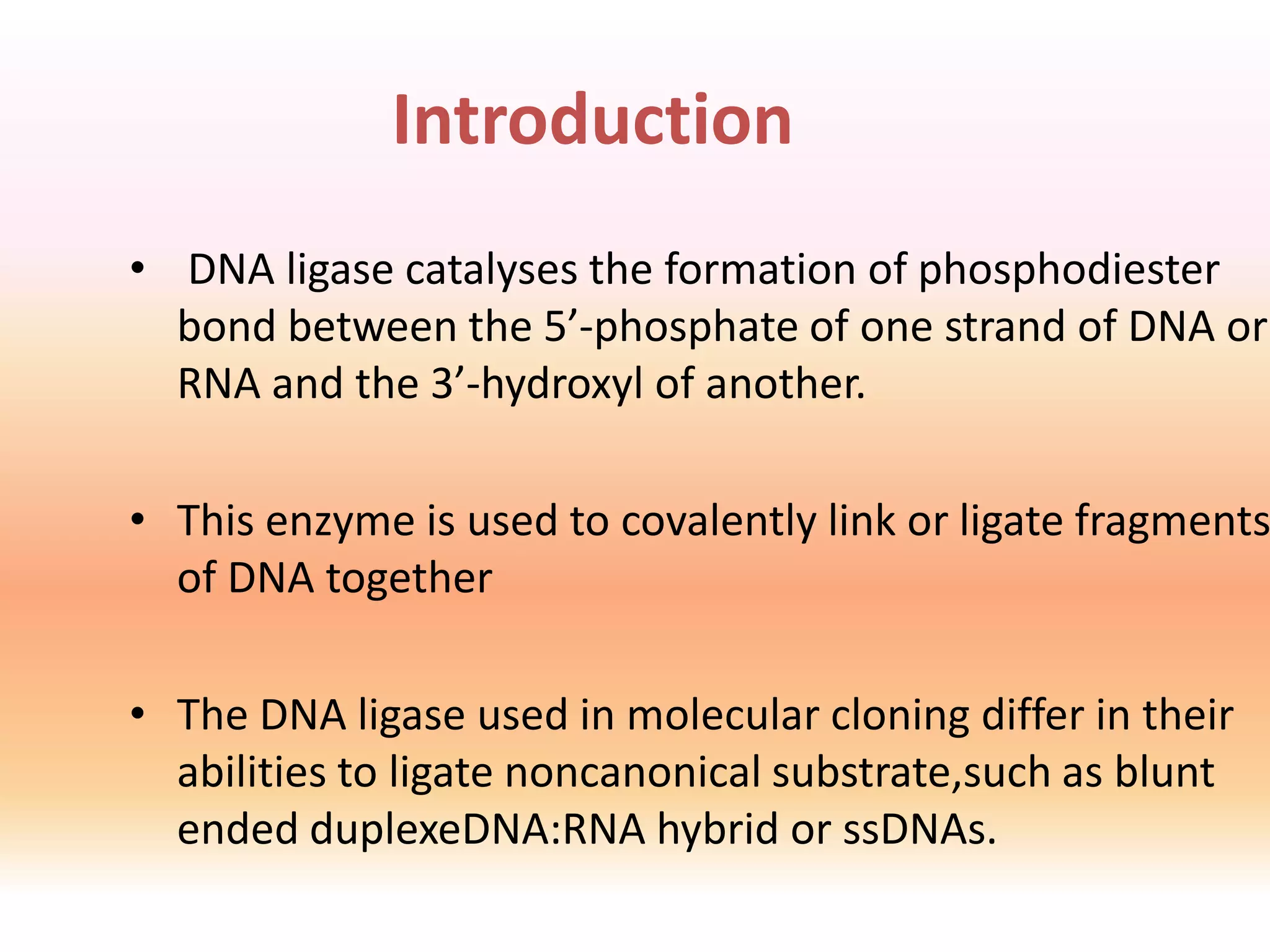 Introduction

• DNA ligase catalyses the formation of phosphodiester bond between the 5’-phosphate of one strand of DNA or RNA and the 3’-hydroxyl of another.

• This enzyme is used to covalently link or ligate fragments of DNA together

• The DNA ligase used in molecular cloning differ in their abilities to ligate noncanonical substrate,such as blunt ended duplexeDNA:RNA hybrid or ssDNAs.